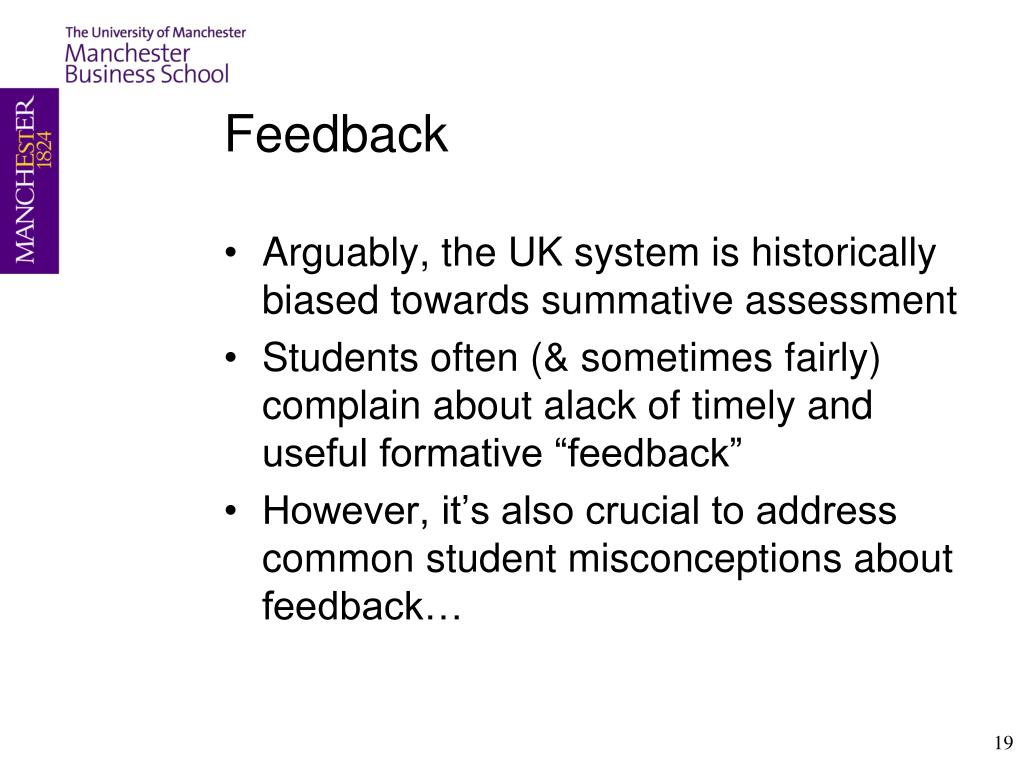 The University of Manchester
Manchester
Business School

MANCHESTER
1824

Feedback

• Arguably, the UK system is historically biased towards summative assessment
• Students often (& sometimes fairly) complain about alack of timely and useful formative “feedback”
• However, it’s also crucial to address common student misconceptions about feedback…

19